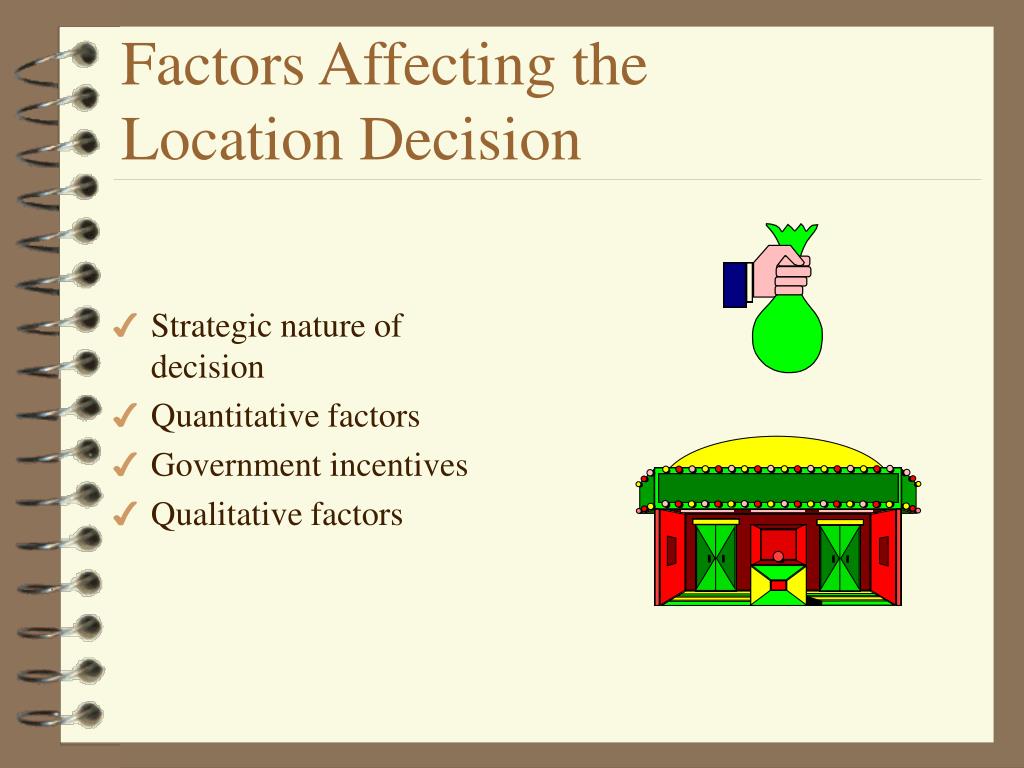 Factors Affecting the Location Decision

✓ Strategic nature of decision
✓ Quantitative factors
✓ Government incentives
✓ Qualitative factors